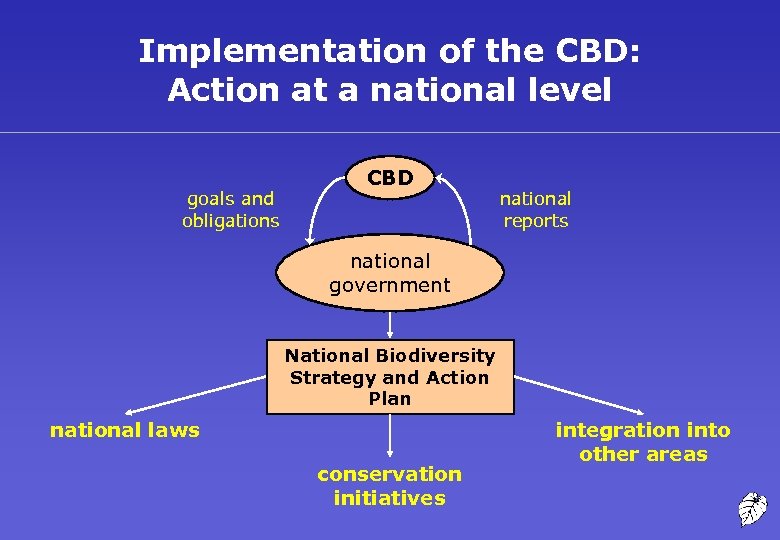 Implementation of the CBD:
Action at a national level

CBD

goals and obligations

national reports

national government

National Biodiversity Strategy and Action Plan

national laws

conservation initiatives

integration into other areas